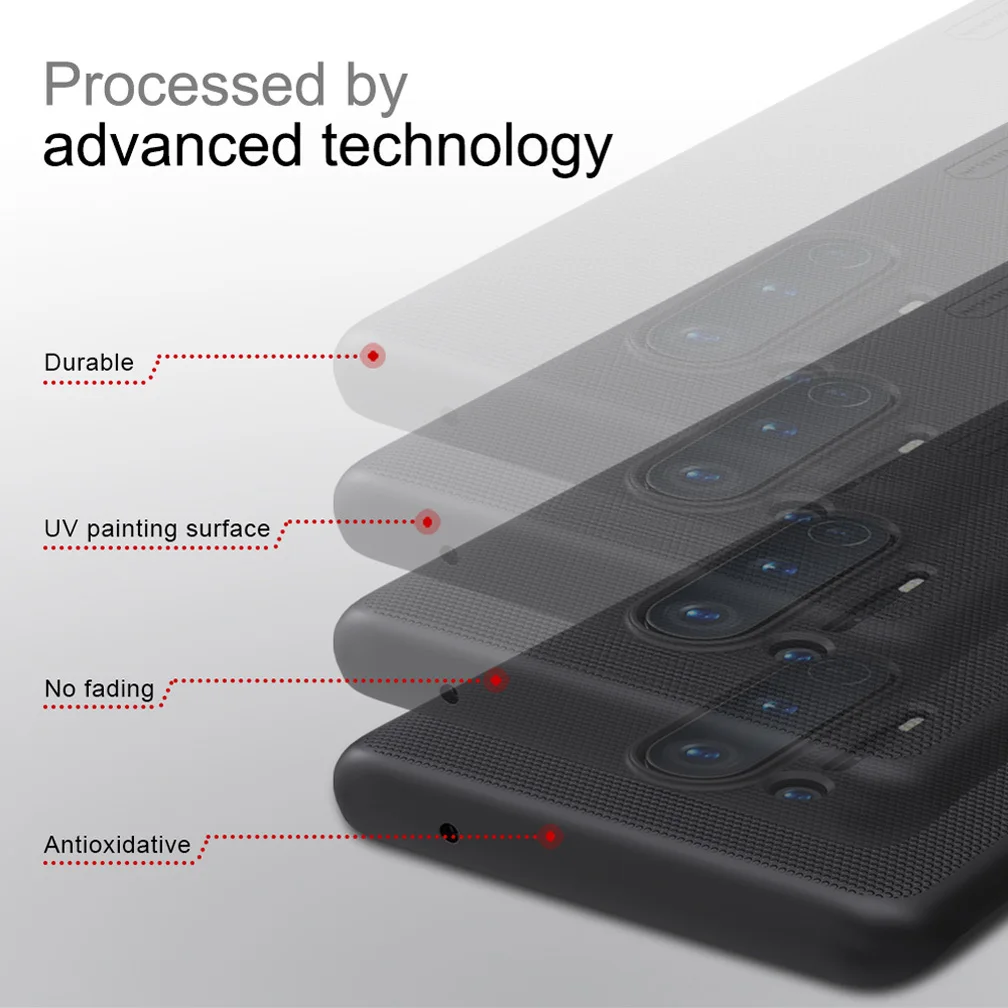 Processed by
advanced technology

Durable

UV painting surface

No fading

Antioxidative